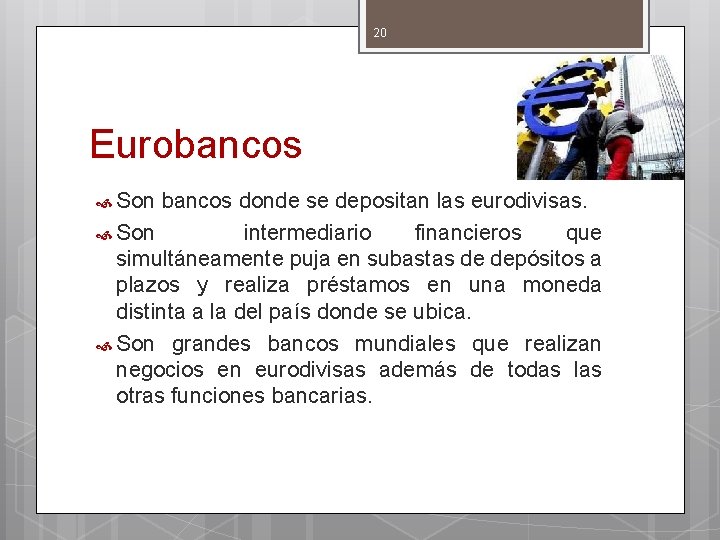 20

Eurobancos

Son bancos donde se depositan las eurodivisas.

Son intermediario financieros que simultáneamente puja en subastas de depósitos a plazos y realiza préstamos en una moneda distinta a la del país donde se ubica.

Son grandes bancos mundiales que realizan negocios en eurodivisas además de todas las otras funciones bancarias.